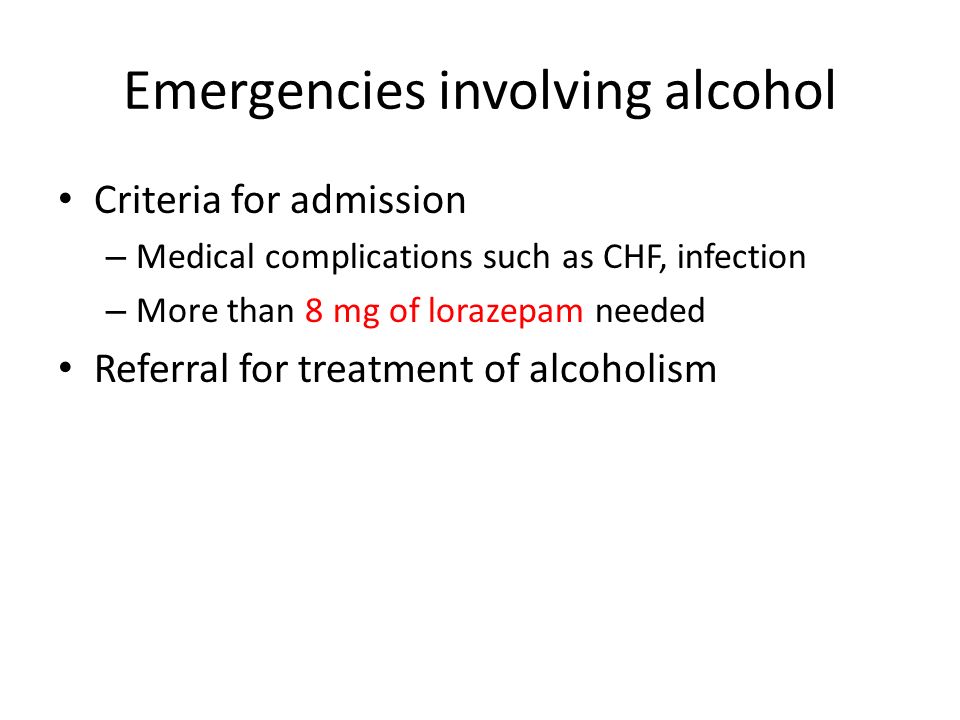 Emergencies involving alcohol

• Criteria for admission
  – Medical complications such as CHF, infection
  – More than 8 mg of lorazepam needed
• Referral for treatment of alcoholism